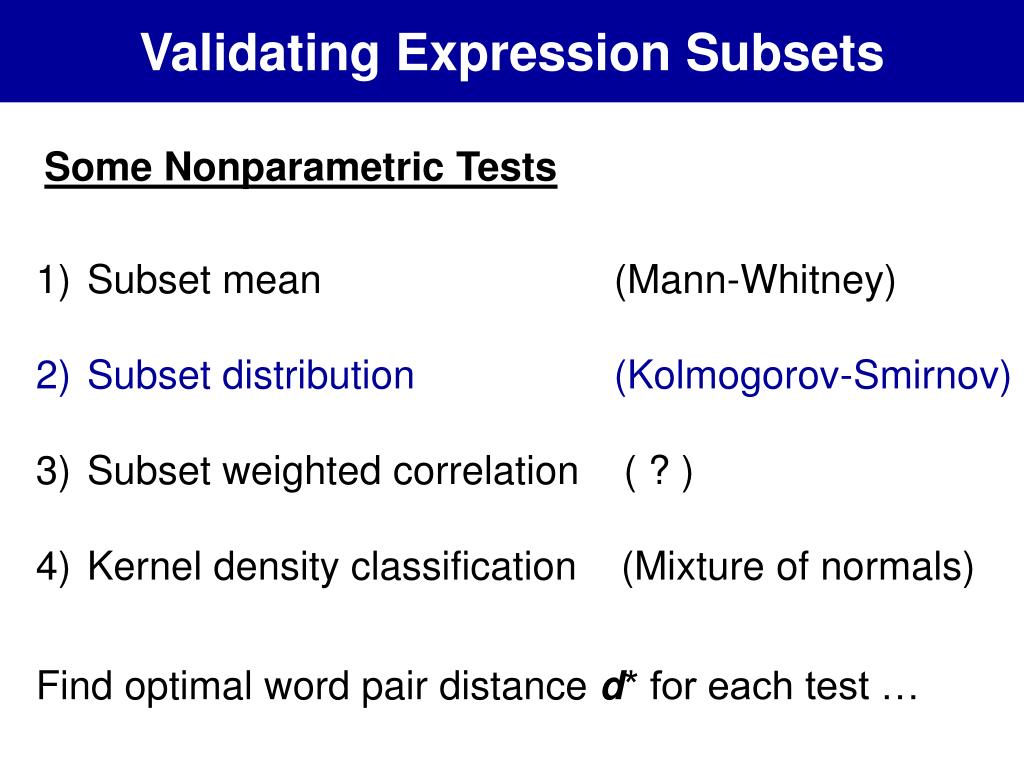 Validating Expression Subsets

Some Nonparametric Tests

1) Subset mean (Mann-Whitney)

2) Subset distribution (Kolmogorov-Smirnov)

3) Subset weighted correlation ( ? )

4) Kernel density classification (Mixture of normals)

Find optimal word pair distance $d^*$ for each test …